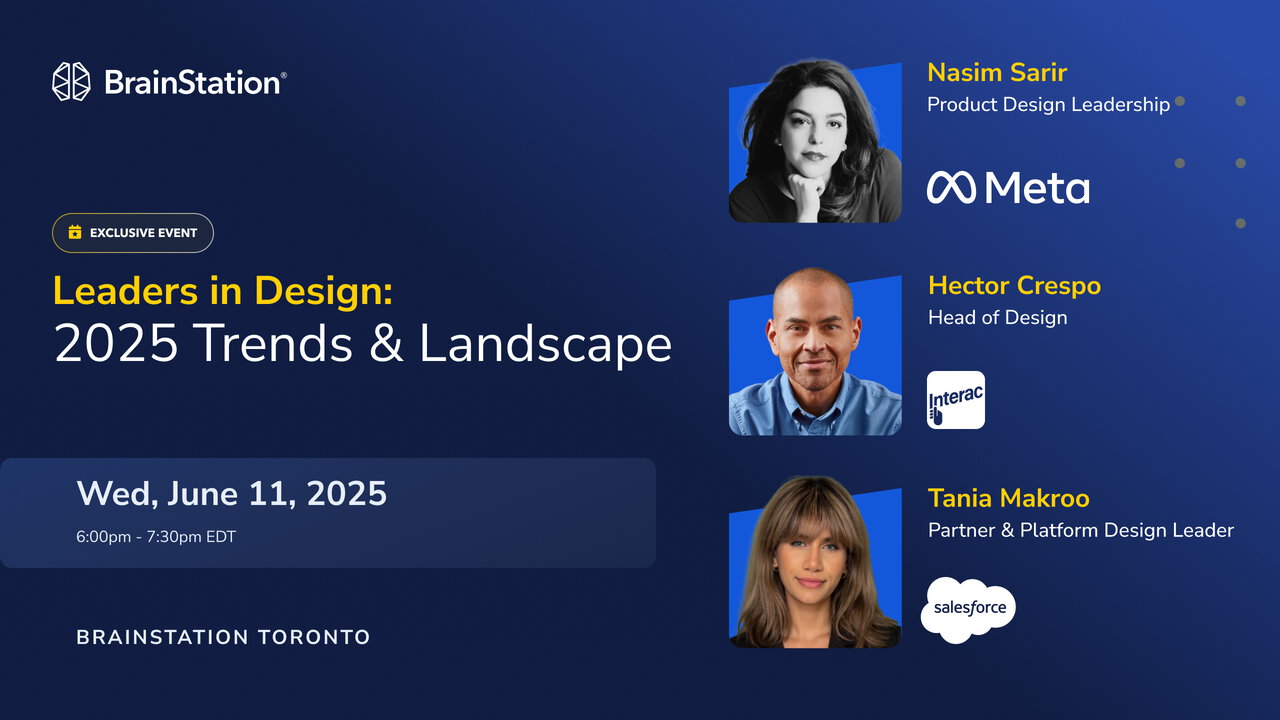 BrainStation®

EXCLUSIVE EVENT

Leaders in Design:
2025 Trends & Landscape

Wed, June 11, 2025
6:00pm - 7:30pm EDT

BRAINSTATION TORONTO

Nasim Sarir
Product Design Leadership

Meta

Hector Crespo
Head of Design

Interac

Tania Makroo
Partner & Platform Design Leader

salesforce